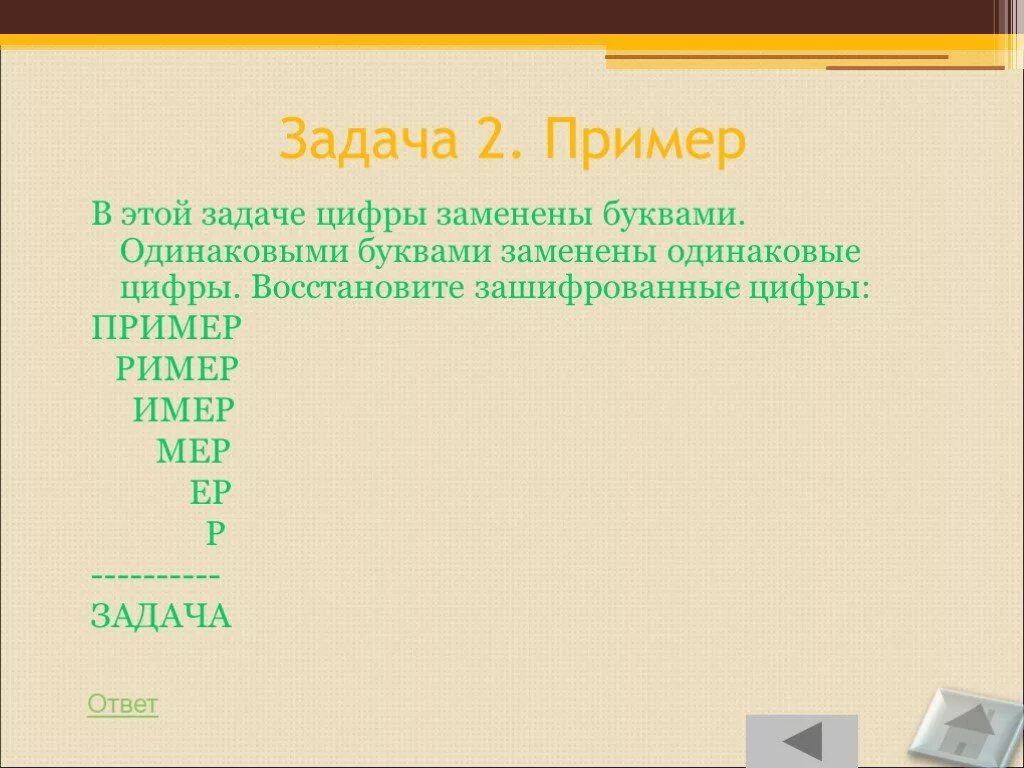 Задача 2. Пример

В этой задаче цифры заменены буквами. Одинаковыми буквами заменены одинаковые цифры. Восстановите зашифрованные цифры:

ПРИМЕР
РИМЕР
ИМЕР
МЕР
ЕР
Р
----------
ЗАДАЧА

Ответ